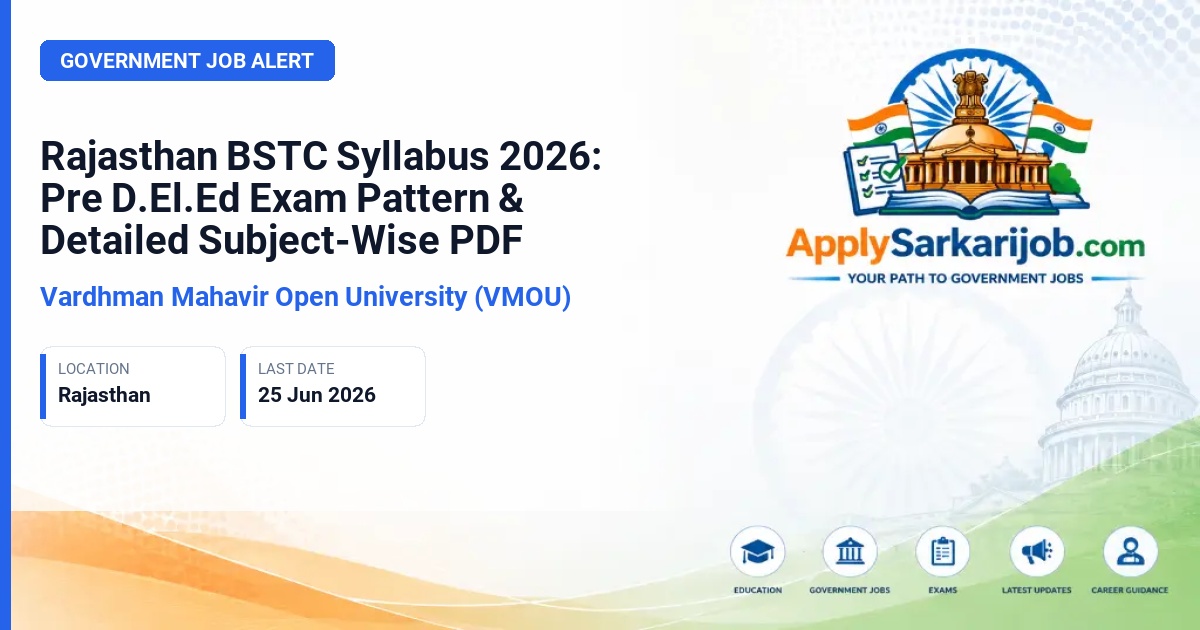 GOVERNMENT JOB ALERT

Rajasthan BSTC Syllabus 2026: Pre D.El.Ed Exam Pattern & Detailed Subject-Wise PDF

Vardhman Mahavir Open University (VMOU)

LOCATION
Rajasthan

LAST DATE
25 Jun 2026

ApplySarkarijob.com
YOUR PATH TO GOVERNMENT JOBS

EDUCATION
GOVERNMENT JOBS
EXAMS
LATEST UPDATES
CAREER GUIDANCE